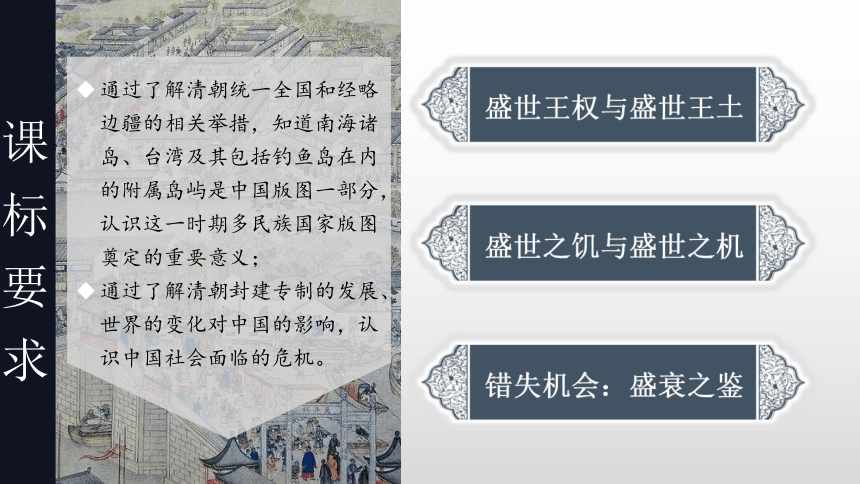 课标要求

◆通过了解清朝统一全国和经略边疆的相关举措，知道南海诸岛、台湾及其包括钓鱼岛在内的附属岛屿是中国版图一部分，认识这一时期多民族国家版图奠定的重要意义；

◆通过了解清朝封建专制的发展、世界的变化对中国的影响，认识中国社会面临的危机。

盛世王权与盛世王土

盛世之饥与盛世之机

错失机会：盛衰之鉴